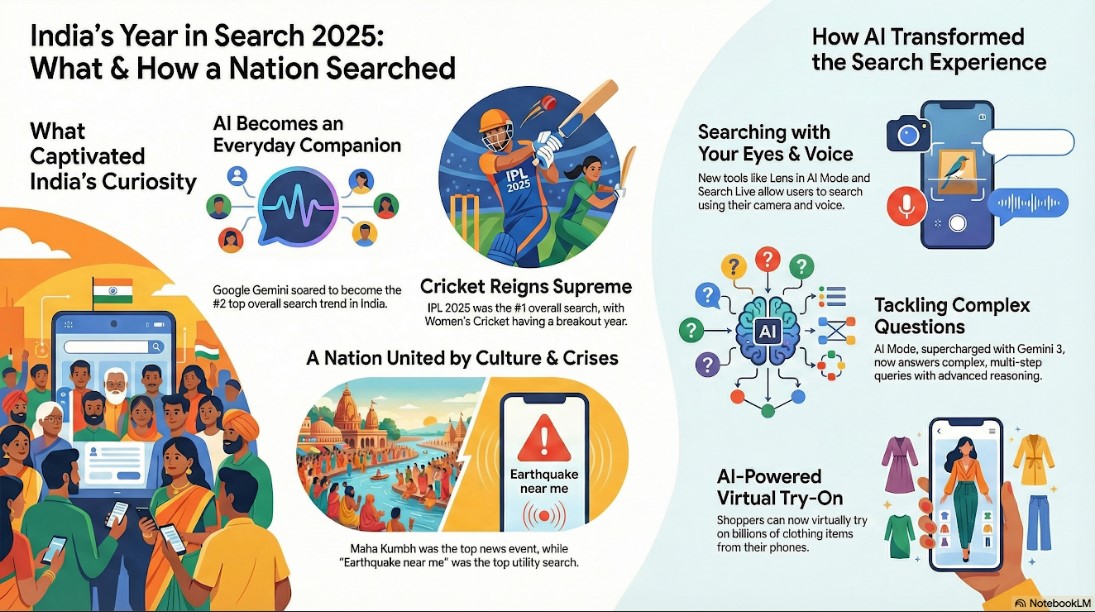 India's Year in Search 2025: What & How a Nation Searched

What Captivated India's Curiosity

AI Becomes an Everyday Companion

Google Gemini soared to become the #2 top overall search trend in India.

IPL 2025

Cricket Reigns Supreme

IPL 2025 was the #1 overall search, with Women's Cricket having a breakout year.

A Nation United by Culture & Crises

Earthquake near me

Maha Kumbh was the top news event, while "Earthquake near me" was the top utility search.

How AI Transformed the Search Experience

Searching with Your Eyes & Voice

New tools like Lens in AI Mode and Search Live allow users to search using their camera and voice.

AI

Tackling Complex Questions

AI Mode, supercharged with Gemini 3, now answers complex, multi-step queries with advanced reasoning.

AI-Powered Virtual Try-On

Shoppers can now virtually try on billions of clothing items from their phones.

NotebookLM